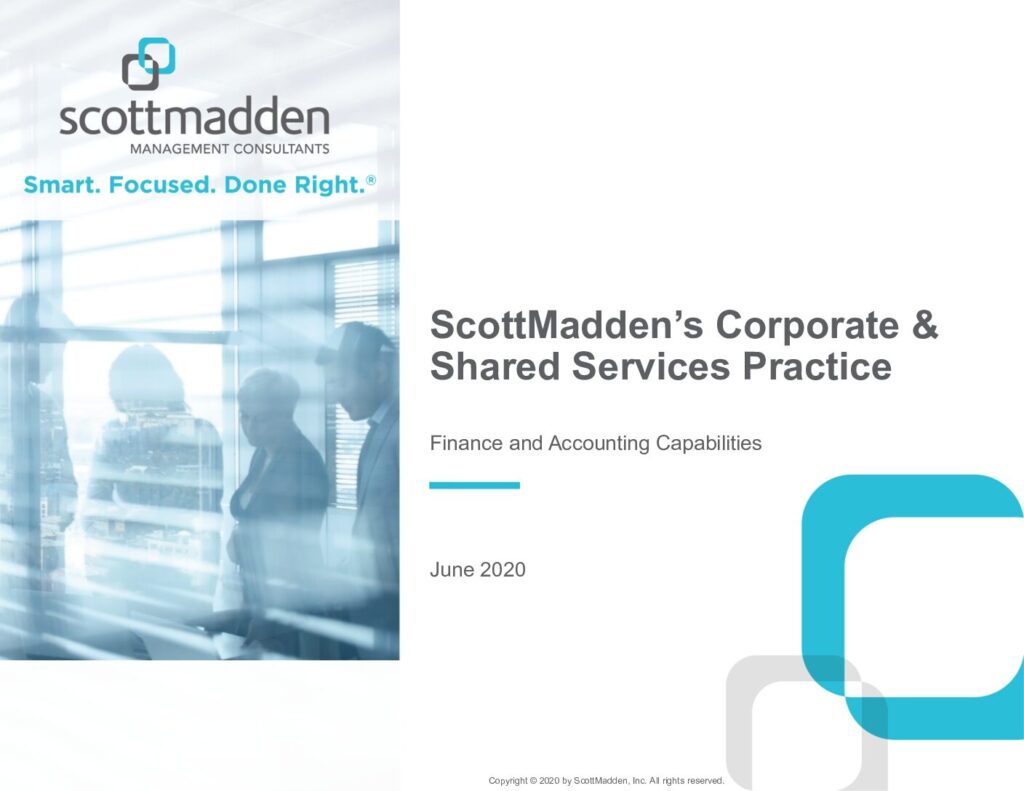 scottmadden
MANAGEMENT CONSULTANTS

Smart. Focused. Done Right.®

ScottMadden's Corporate & Shared Services Practice

Finance and Accounting Capabilities

June 2020

Copyright © 2020 by ScottMadden, Inc. All rights reserved.